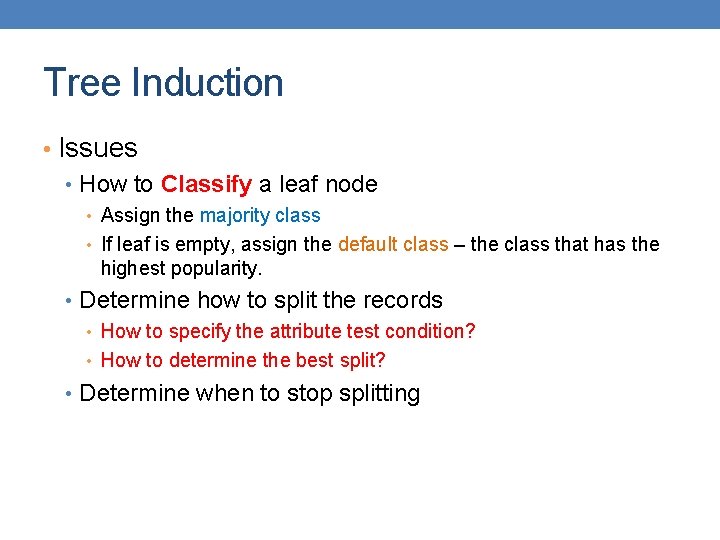 Tree Induction

• Issues
  • How to Classify a leaf node
    • Assign the majority class
    • If leaf is empty, assign the default class – the class that has the highest popularity.
  • Determine how to split the records
    • How to specify the attribute test condition?
    • How to determine the best split?
  • Determine when to stop splitting